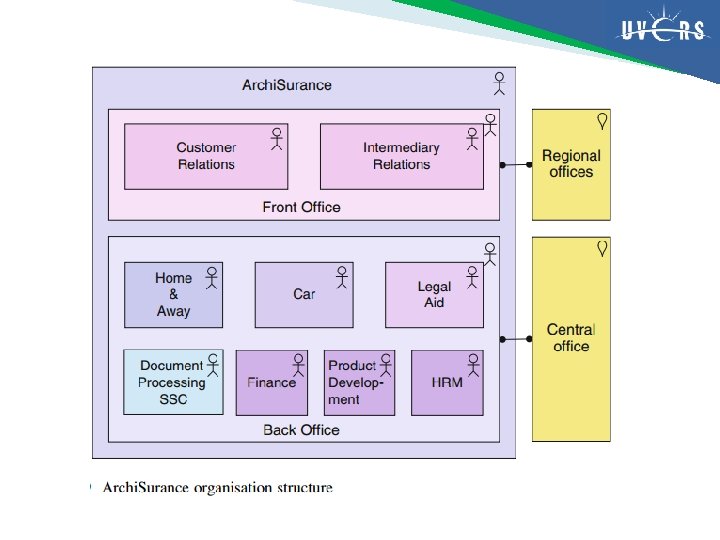 UVERS

ArchiSurance

Customer Relations

Intermediary Relations

Front Office

Regional offices

Home & Away

Car

Legal Aid

Document Processing SSC

Finance

Product Development

HRM

Back Office

Central office

ArchiSurance organisation structure